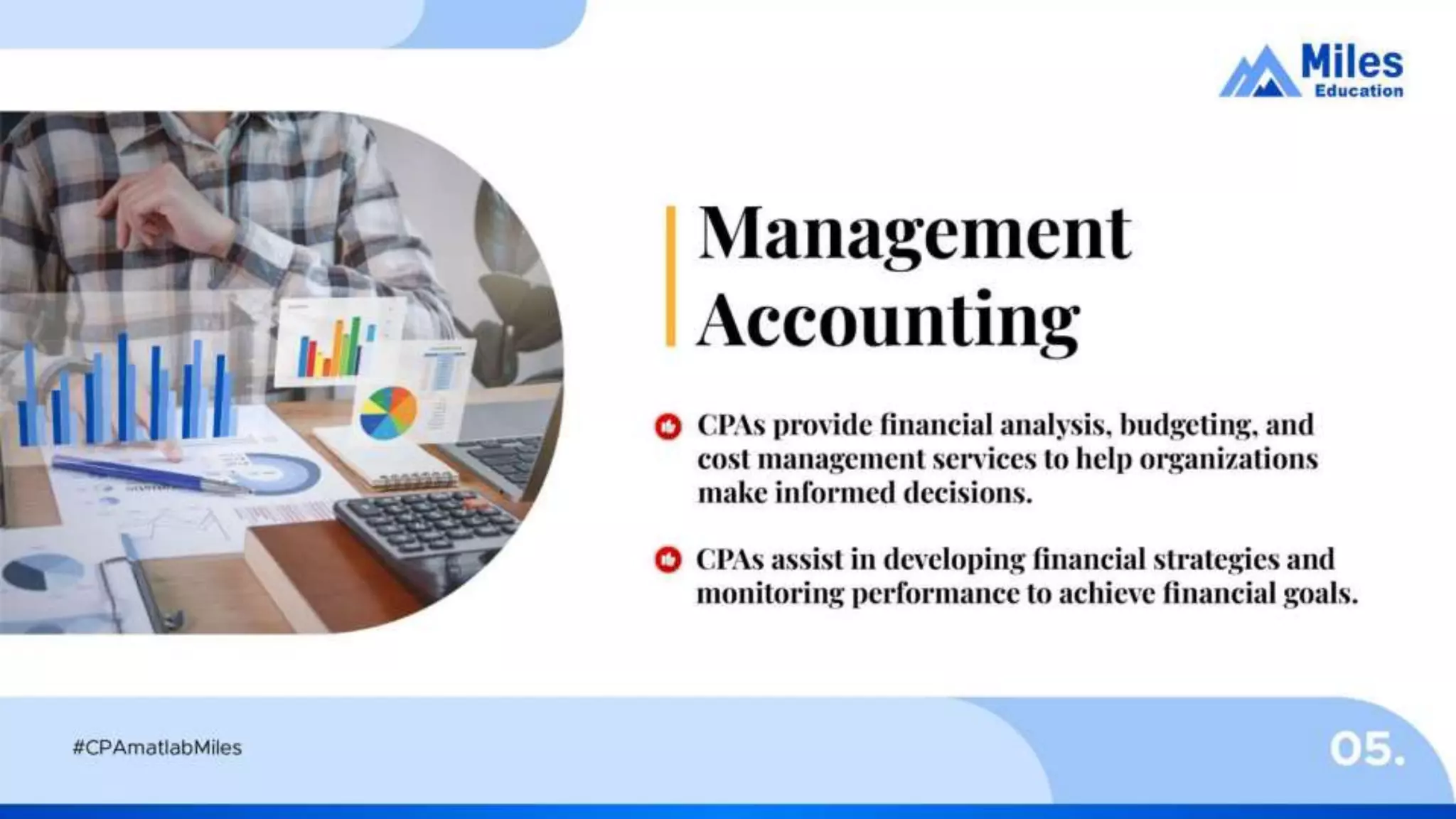 Miles
Education

Management Accounting

CPAs provide financial analysis, budgeting, and cost management services to help organizations make informed decisions.

CPAs assist in developing financial strategies and monitoring performance to achieve financial goals.

#CPAmatlabMiles

05.